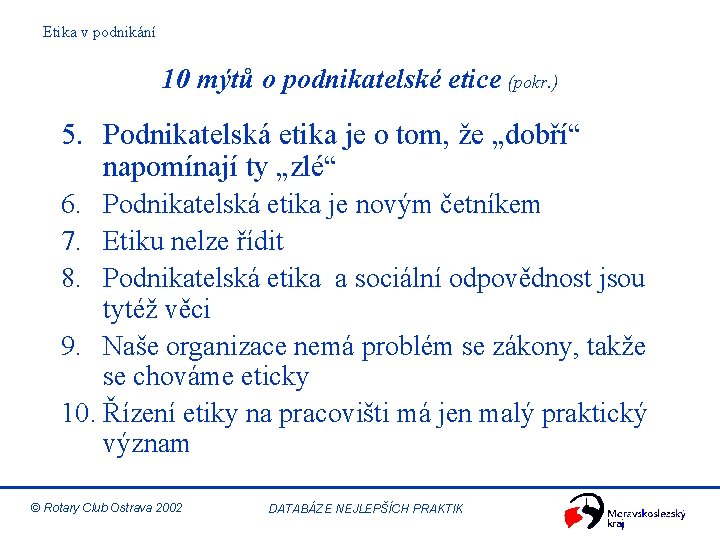 Etika v podnikání

10 mýtů o podnikatelské etice (pokr.)

5. Podnikatelská etika je o tom, že „dobří“ napomínají ty „zlé“
6. Podnikatelská etika je novým četníkem
7. Etiku nelze řídit
8. Podnikatelská etika a sociální odpovědnost jsou tytéž věci
9. Naše organizace nemá problém se zákony, takže se chováme eticky
10. Řízení etiky na pracovišti má jen malý praktický význam

© Rotary Club Ostrava 2002

DATABÁZE NEJLEPŠÍCH PRAKTIK

Moravskoslezský kraj